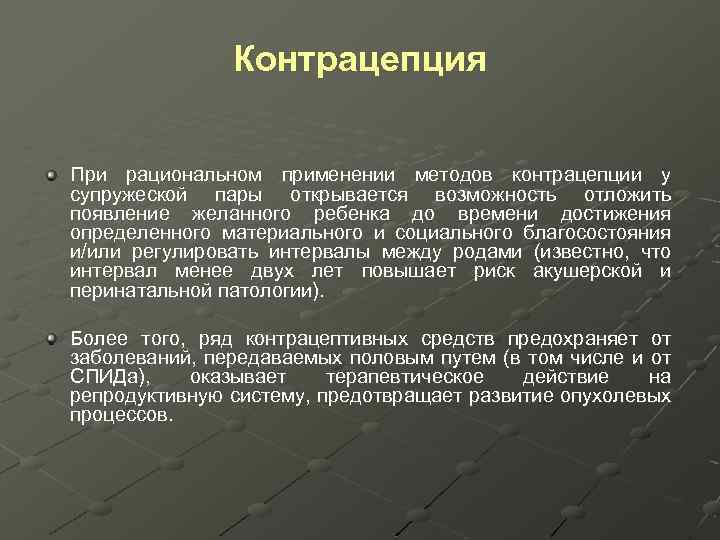 Контрацепция

При рациональном применении методов контрацепции у супружеской пары открывается возможность отложить появление желанного ребенка до времени достижения определенного материального и социального благосостояния и/или регулировать интервалы между родами (известно, что интервал менее двух лет повышает риск акушерской и перинатальной патологии).

Более того, ряд контрацептивных средств предохраняет от заболеваний, передаваемых половым путем (в том числе и от СПИДа), оказывает терапевтическое действие на репродуктивную систему, предотвращает развитие опухолевых процессов.